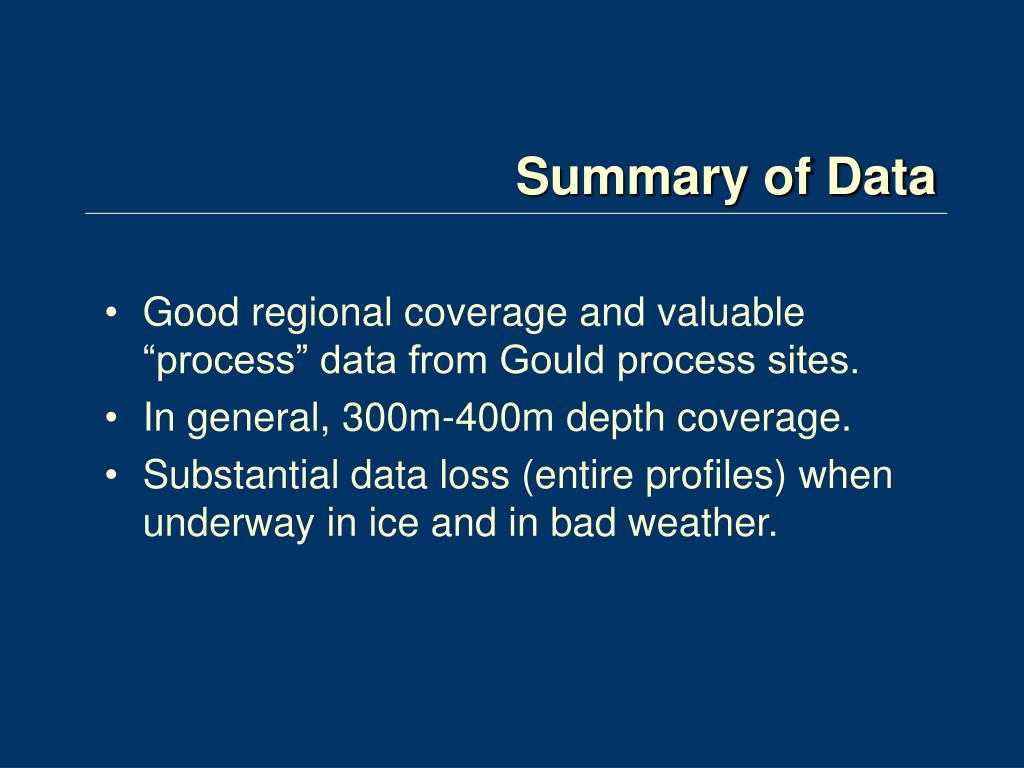 Summary of Data

• Good regional coverage and valuable “process” data from Gould process sites.
• In general, 300m-400m depth coverage.
• Substantial data loss (entire profiles) when underway in ice and in bad weather.